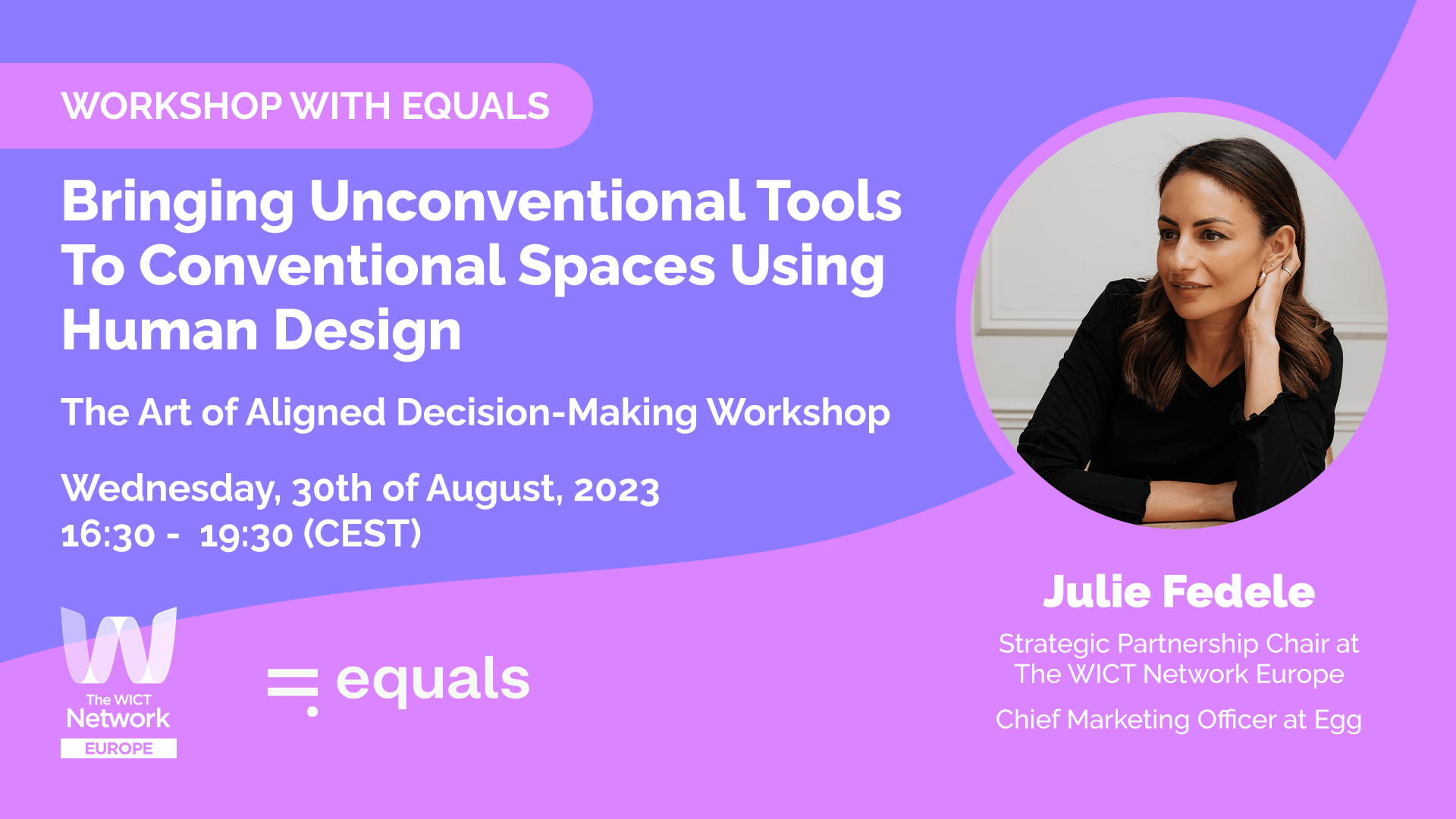 WORKSHOP WITH EQUALS

Bringing Unconventional Tools To Conventional Spaces Using Human Design

The Art of Aligned Decision-Making Workshop

Wednesday, 30th of August, 2023
16:30 - 19:30 (CEST)

The WICT Network EUROPE

equals

Julie Fedele

Strategic Partnership Chair at The WICT Network Europe

Chief Marketing Officer at Egg